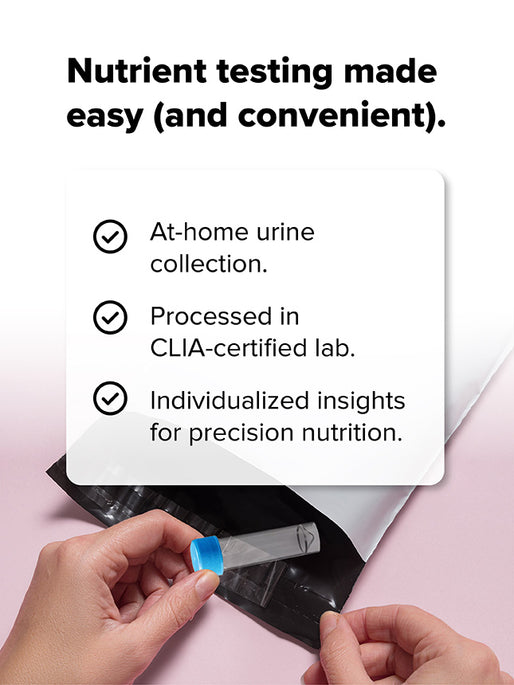 Nutrient testing made easy (and convenient).

At-home urine collection.

Processed in CLIA-certified lab.

Individualized insights for precision nutrition.